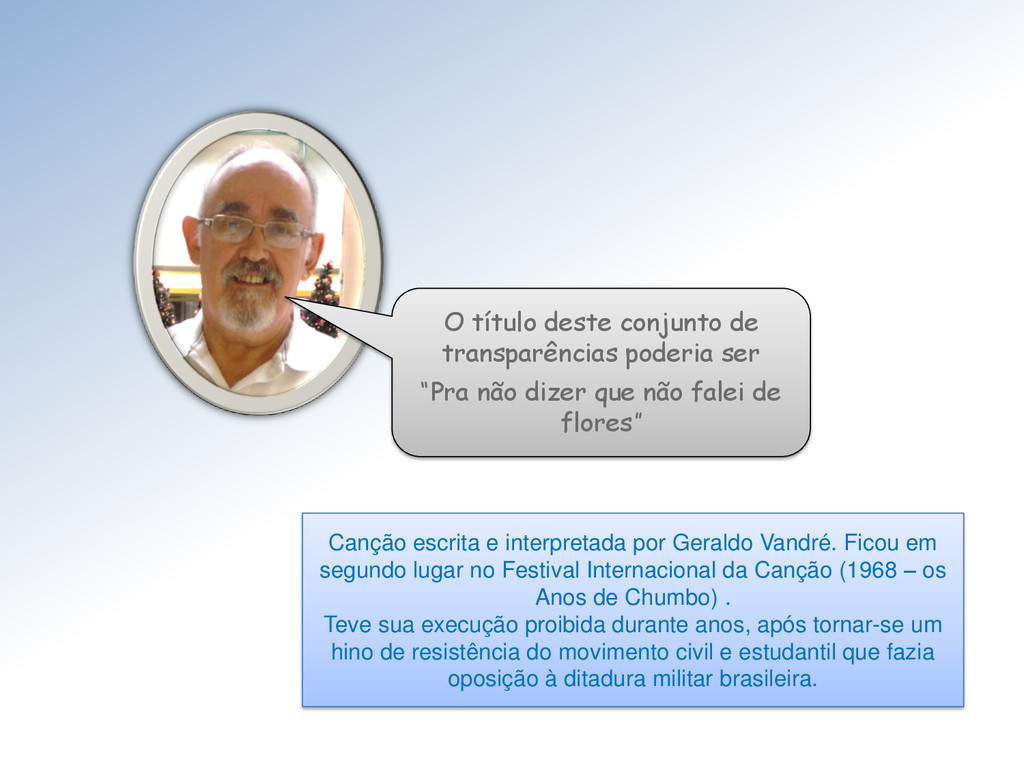 O título deste conjunto de transparências poderia ser

“Pra não dizer que não falei de flores”

Canção escrita e interpretada por Geraldo Vandré. Ficou em segundo lugar no Festival Internacional da Canção (1968 – os Anos de Chumbo) .
Teve sua execução proibida durante anos, após tornar-se um hino de resistência do movimento civil e estudantil que fazia oposição à ditadura militar brasileira.